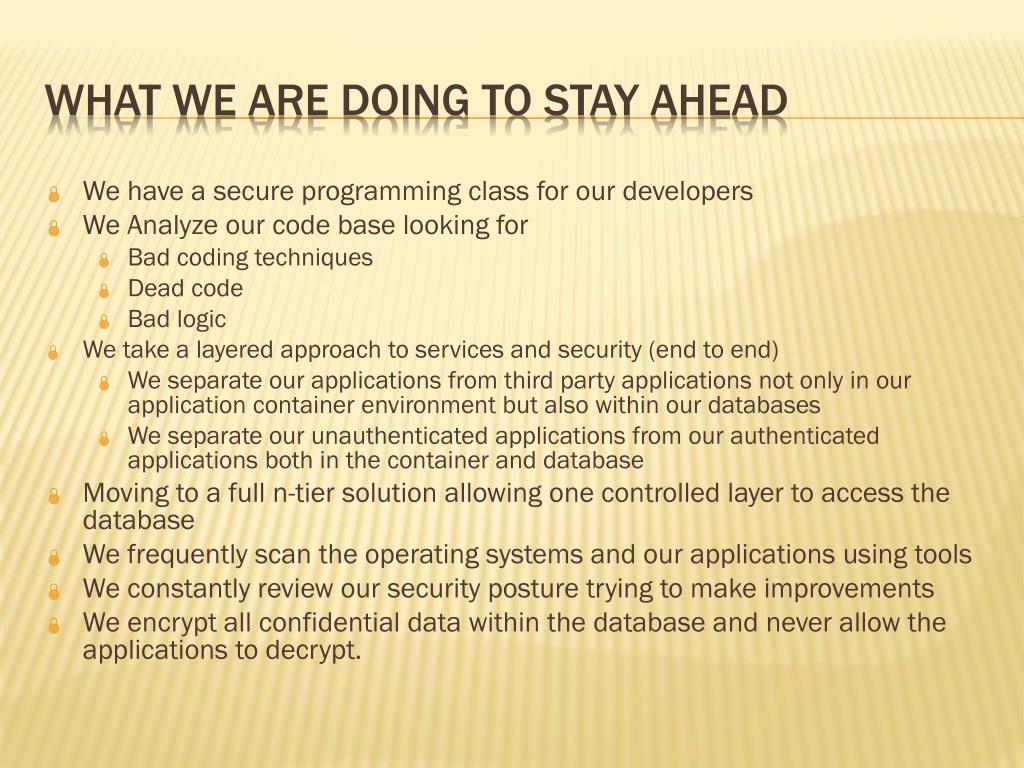 WHAT WE ARE DOING TO STAY AHEAD

We have a secure programming class for our developers
We Analyze our code base looking for
Bad coding techniques
Dead code
Bad logic
We take a layered approach to services and security (end to end)
We separate our applications from third party applications not only in our application container environment but also within our databases
We separate our unauthenticated applications from our authenticated applications both in the container and database
Moving to a full n-tier solution allowing one controlled layer to access the database
We frequently scan the operating systems and our applications using tools
We constantly review our security posture trying to make improvements
We encrypt all confidential data within the database and never allow the applications to decrypt.